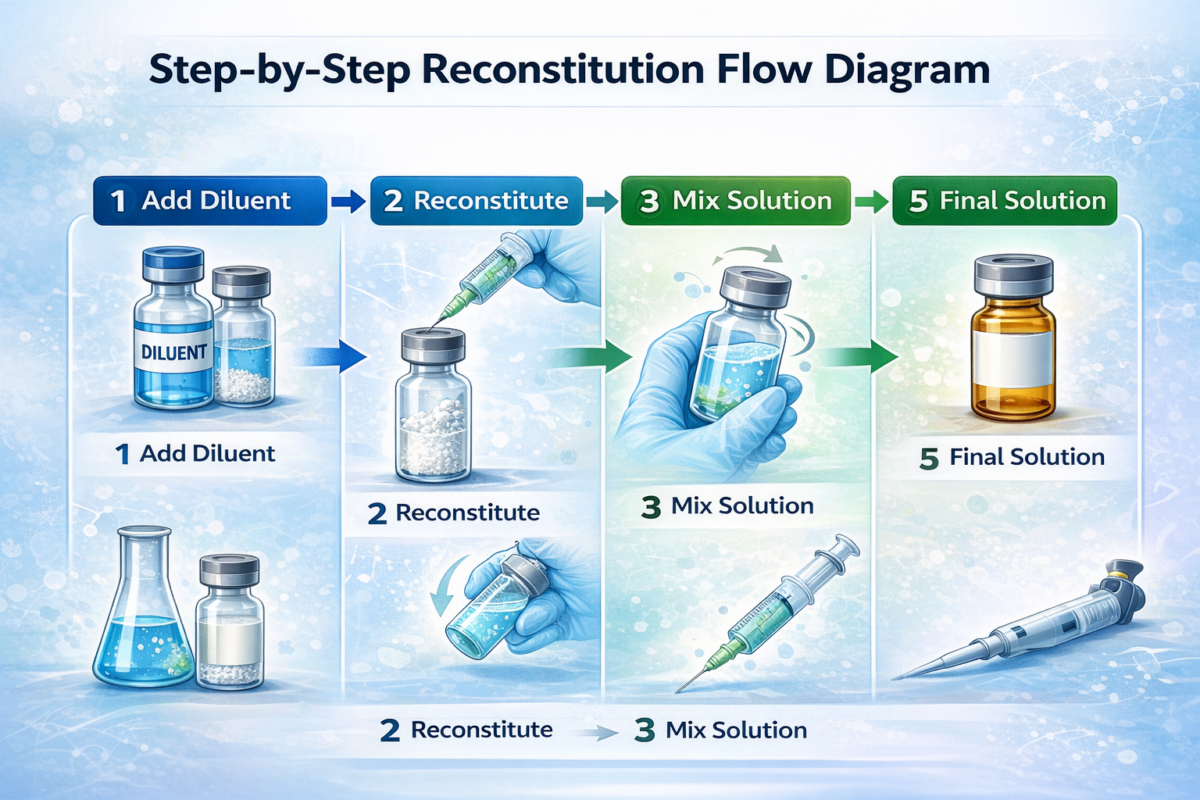 Step-by-Step Reconstitution Flow Diagram

1 Add Diluent

2 Reconstitute

3 Mix Solution

5 Final Solution

DILUENT

1 Add Diluent

2 Reconstitute

3 Mix Solution

5 Final Solution

2 Reconstitute

3 Mix Solution